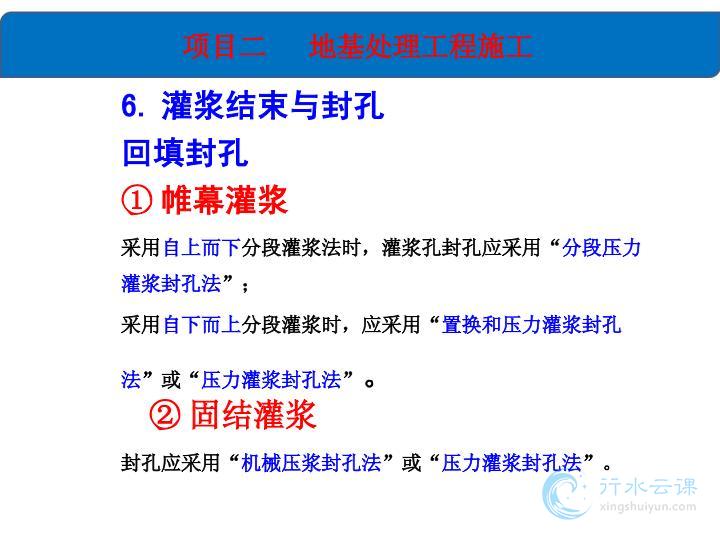 项目二　地基处理工程施工

6. 灌浆结束与封孔

回填封孔

① 帷幕灌浆

采用自上而下分段灌浆法时，灌浆孔封孔应采用“分段压力灌浆封孔法”；

采用自下而上分段灌浆时，应采用“置换和压力灌浆封孔法”或“压力灌浆封孔法”。

② 固结灌浆

封孔应采用“机械压浆封孔法”或“压力灌浆封孔法”。

行水云课
xingshuiyun.com